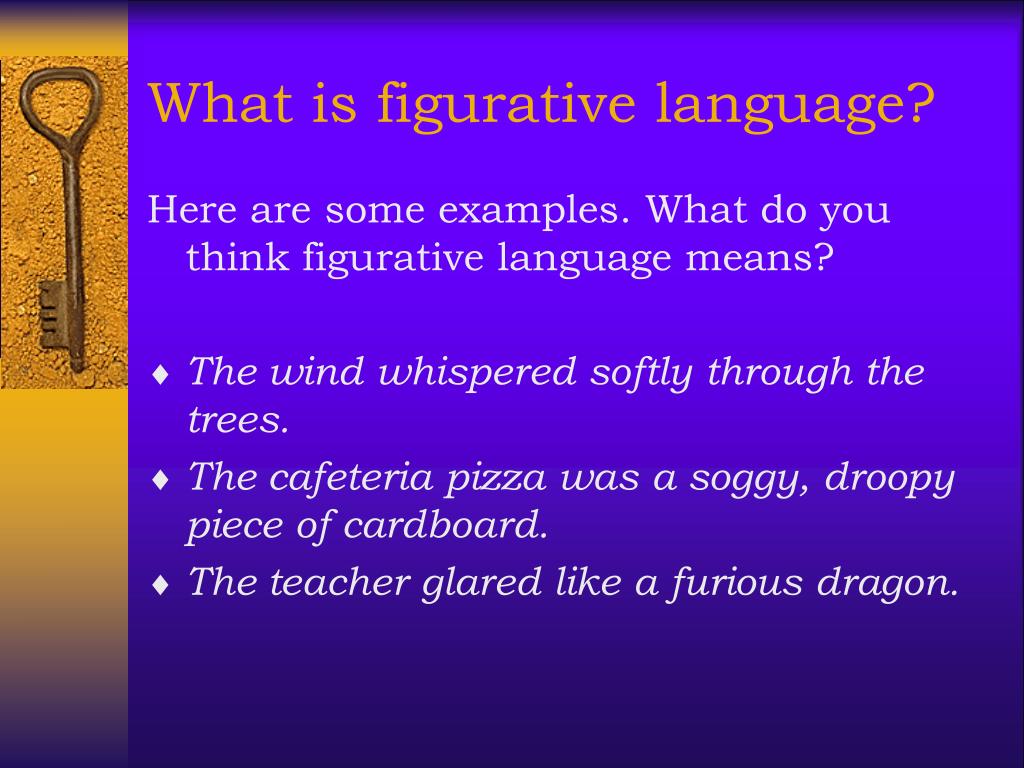 What is figurative language?

Here are some examples. What do you think figurative language means?

♦ The wind whispered softly through the trees.
♦ The cafeteria pizza was a soggy, droopy piece of cardboard.
♦ The teacher glared like a furious dragon.